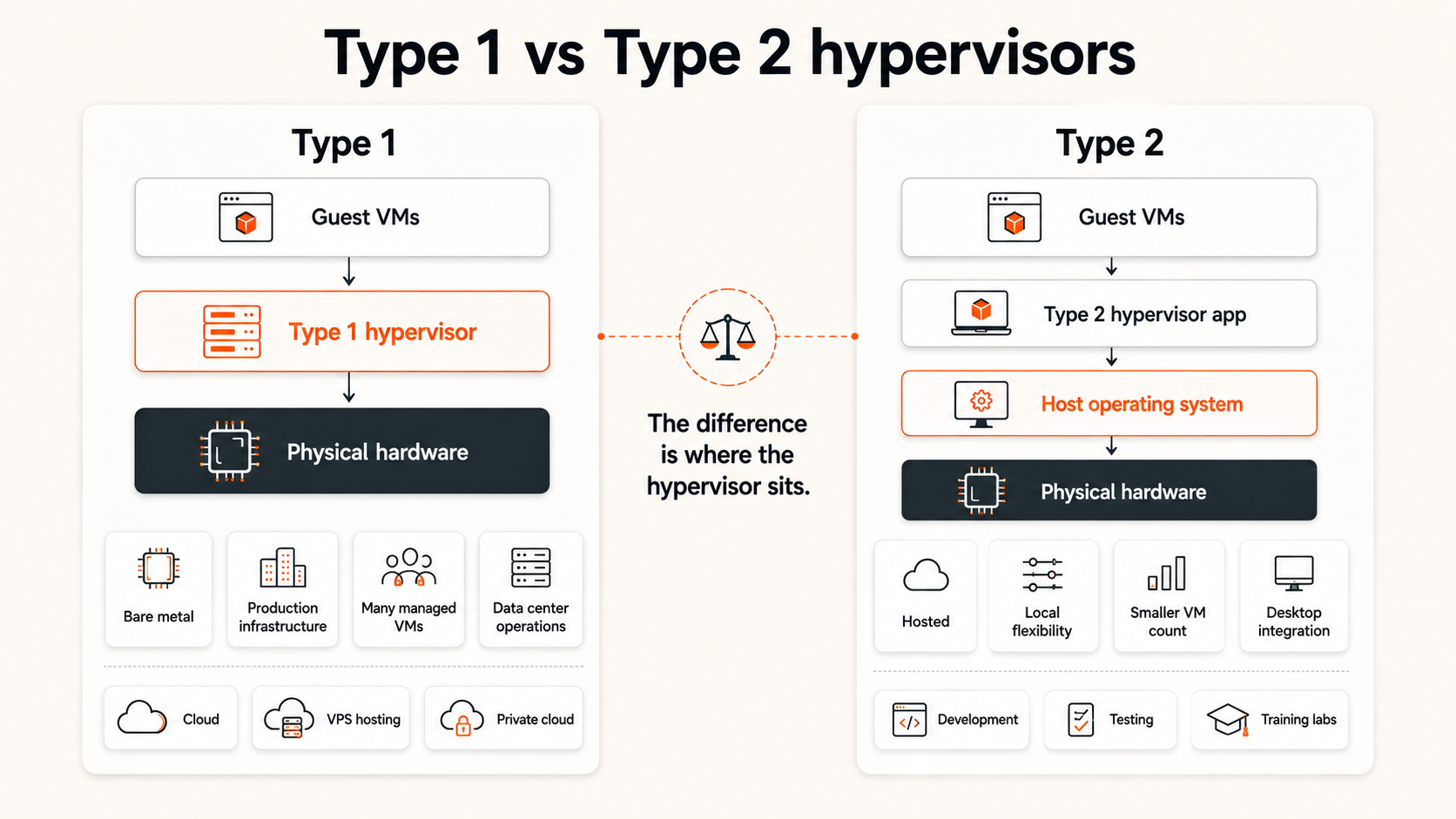 Type 1 vs Type 2 hypervisors

Type 1

Guest VMs

Type 1 hypervisor

Physical hardware

Bare metal

Production infrastructure

Many managed VMs

Data center operations

Cloud

VPS hosting

Private cloud

The difference is where the hypervisor sits.

Type 2

Guest VMs

Type 2 hypervisor app

Host operating system

Physical hardware

Hosted

Local flexibility

Smaller VM count

Desktop integration

Development

Testing

Training labs